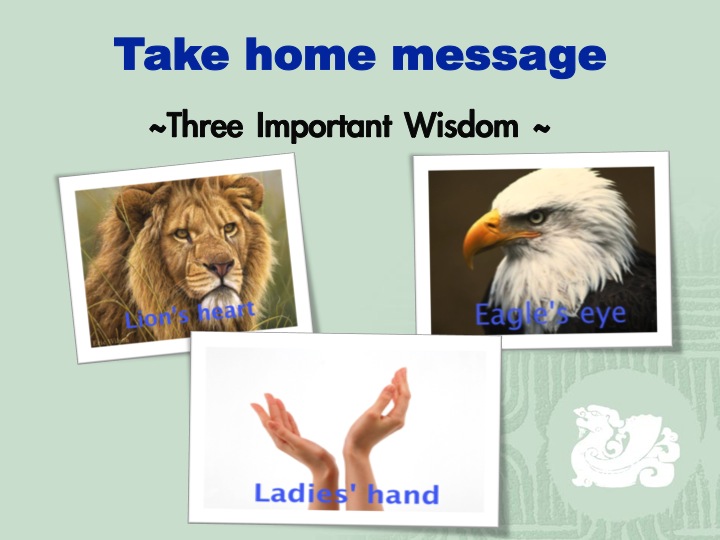 Take home message

~Three Important Wisdom ~

Lion's heart

Eagle's eye

Ladies' hand